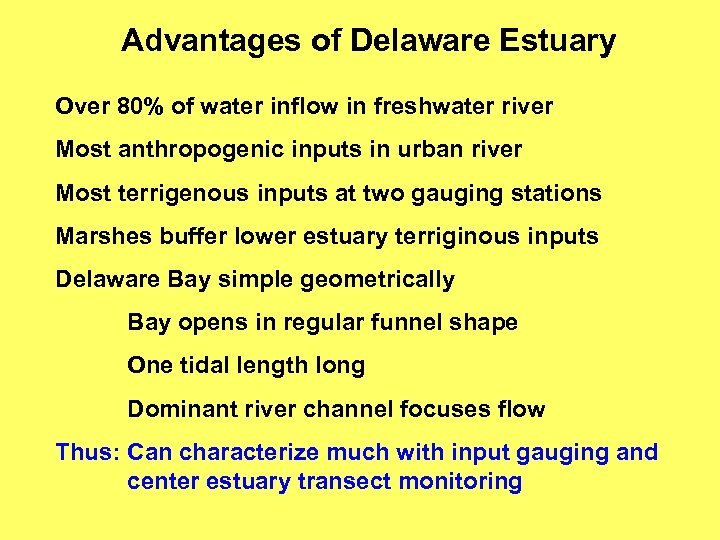 Advantages of Delaware Estuary

Over 80% of water inflow in freshwater river

Most anthropogenic inputs in urban river

Most terrigenous inputs at two gauging stations

Marshes buffer lower estuary terriginous inputs

Delaware Bay simple geometrically

Bay opens in regular funnel shape

One tidal length long

Dominant river channel focuses flow

Thus: Can characterize much with input gauging and center estuary transect monitoring